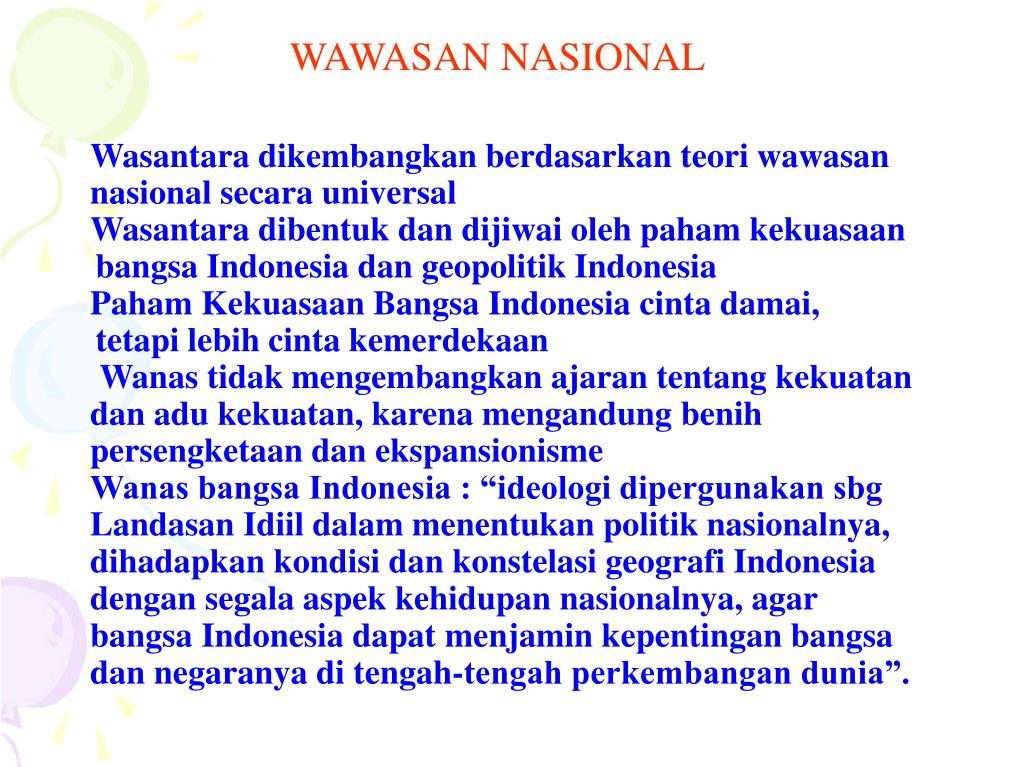 WAWASAN NASIONAL

Wasantara dikembangkan berdasarkan teori wawasan nasional secara universal
Wasantara dibentuk dan dijiwai oleh paham kekuasaan bangsa Indonesia dan geopolitik Indonesia
Paham Kekuasaan Bangsa Indonesia cinta damai, tetapi lebih cinta kemerdekaan
Wanas tidak mengembangkan ajaran tentang kekuatan dan adu kekuatan, karena mengandung benih persengketaan dan ekspansionisme
Wanas bangsa Indonesia : “ideologi dipergunakan sbg Landasan Idiil dalam menentukan politik nasionalnya, dihadapkan kondisi dan konstelasi geografi Indonesia dengan segala aspek kehidupan nasionalnya, agar bangsa Indonesia dapat menjamin kepentingan bangsa dan negaranya di tengah-tengah perkembangan dunia”.